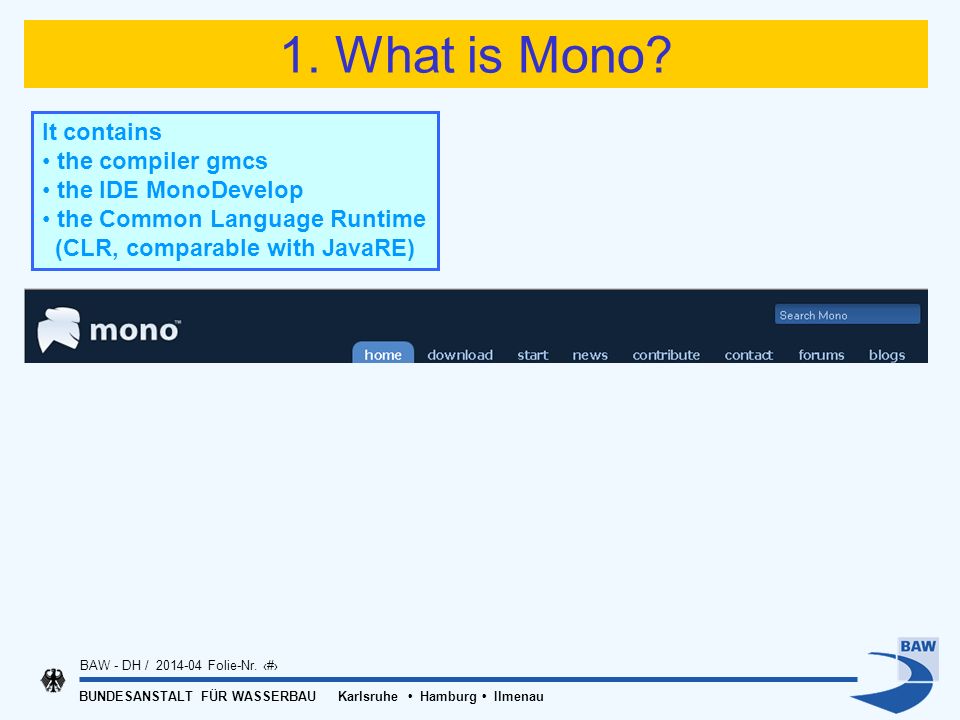 1. What is Mono?

It contains
• the compiler gmcs
• the IDE MonoDevelop
• the Common Language Runtime (CLR, comparable with JavaRE)

mono™

Search Mono

home download start news contribute contact forums blogs

BAW - DH / 2014-04 Folie-Nr. ‹#›

BUNDESANSTALT FÜR WASSERBAU Karlsruhe • Hamburg • Ilmenau

BAW